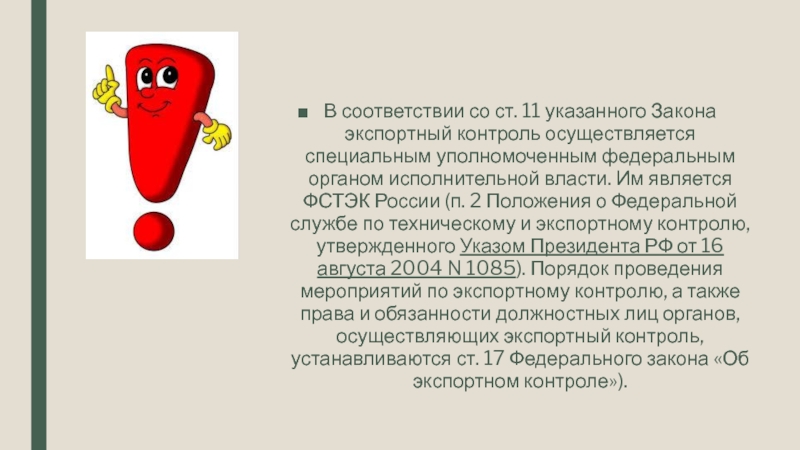 ■ В соответствии со ст. 11 указанного Закона экспортный контроль осуществляется специальным уполномоченным федеральным органом исполнительной власти. Им является ФСТЭК России (п. 2 Положения о Федеральной службе по техническому и экспортному контролю, утвержденного Указом Президента РФ от 16 августа 2004 N 1085). Порядок проведения мероприятий по экспортному контролю, а также права и обязанности должностных лиц органов, осуществляющих экспортный контроль, устанавливаются ст. 17 Федерального закона «Об экспортном контроле»).